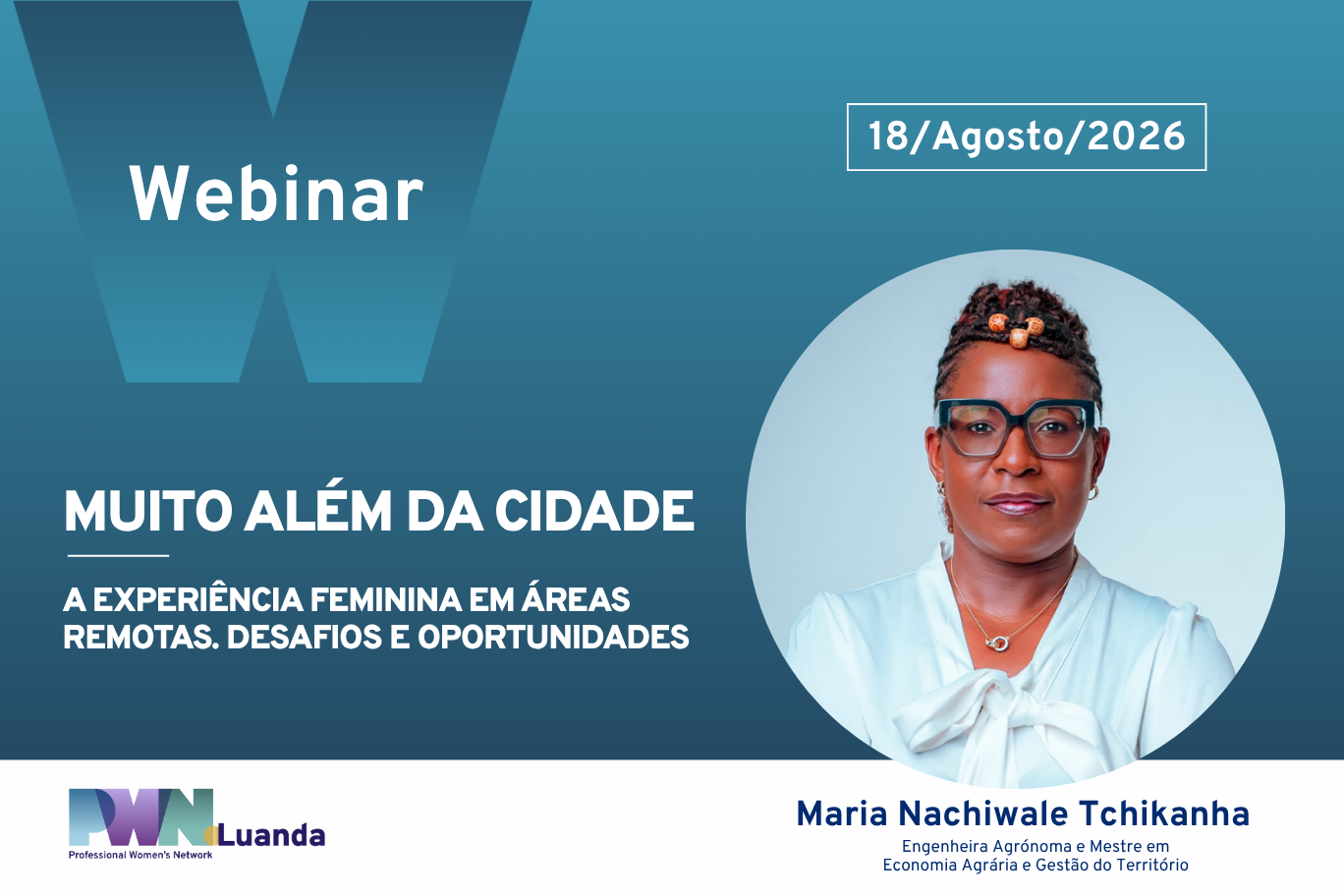 Webinar

18/Agosto/2026

MUITO ALÉM DA CIDADE

A EXPERIÊNCIA FEMININA EM ÁREAS REMOTAS. DESAFIOS E OPORTUNIDADES

PWN Luanda
Professional Women's Network

Maria Nachiwale Tchikanha
Engenheira Agrónoma e Mestre em Economia Agrária e Gestão do Território